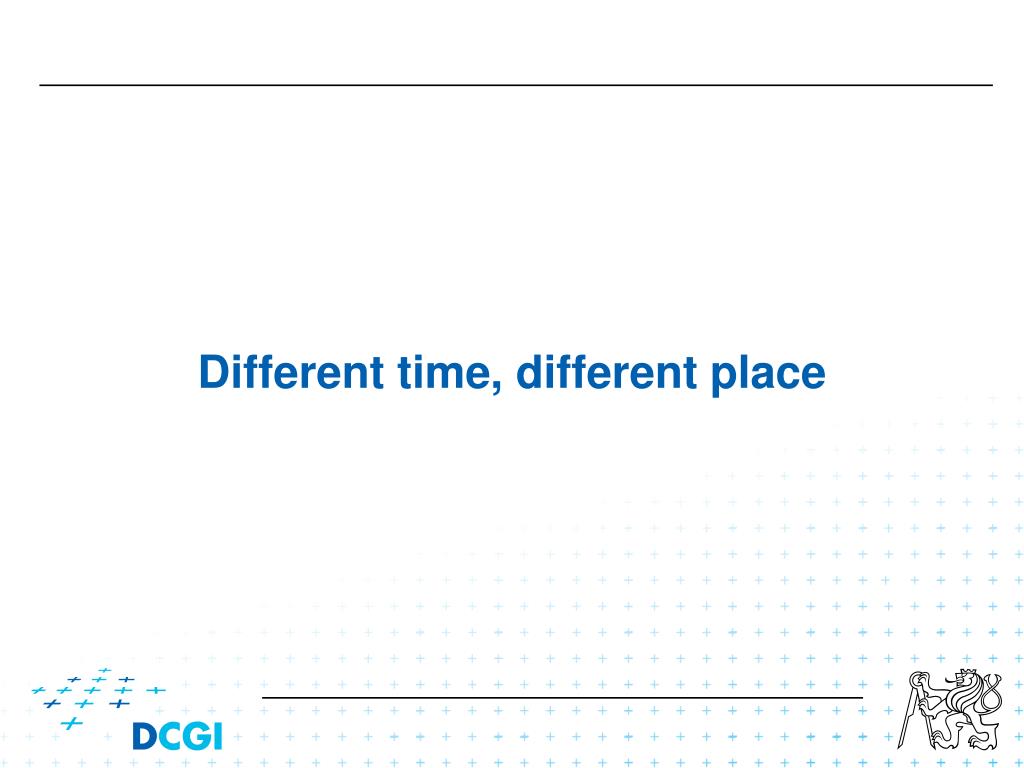 Different time, different place

DCGI